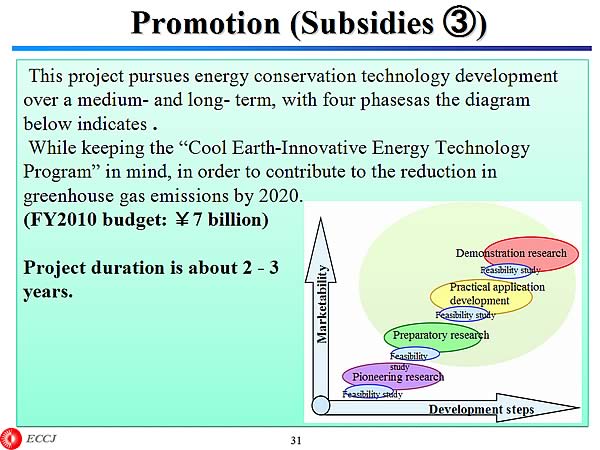 Promotion (Subsidies ③)

This project pursues energy conservation technology development over a medium- and long- term, with four phasesas the diagram below indicates .

While keeping the “Cool Earth-Innovative Energy Technology Program” in mind, in order to contribute to the reduction in greenhouse gas emissions by 2020.

(FY2010 budget: ￥7 billion)

Project duration is about 2 - 3 years.

Marketability

Demonstration research

Feasibility study

Practical application development

Feasibility study

Preparatory research

Feasibility study

Pioneering research

Feasibility study

Development steps

ECCJ

31